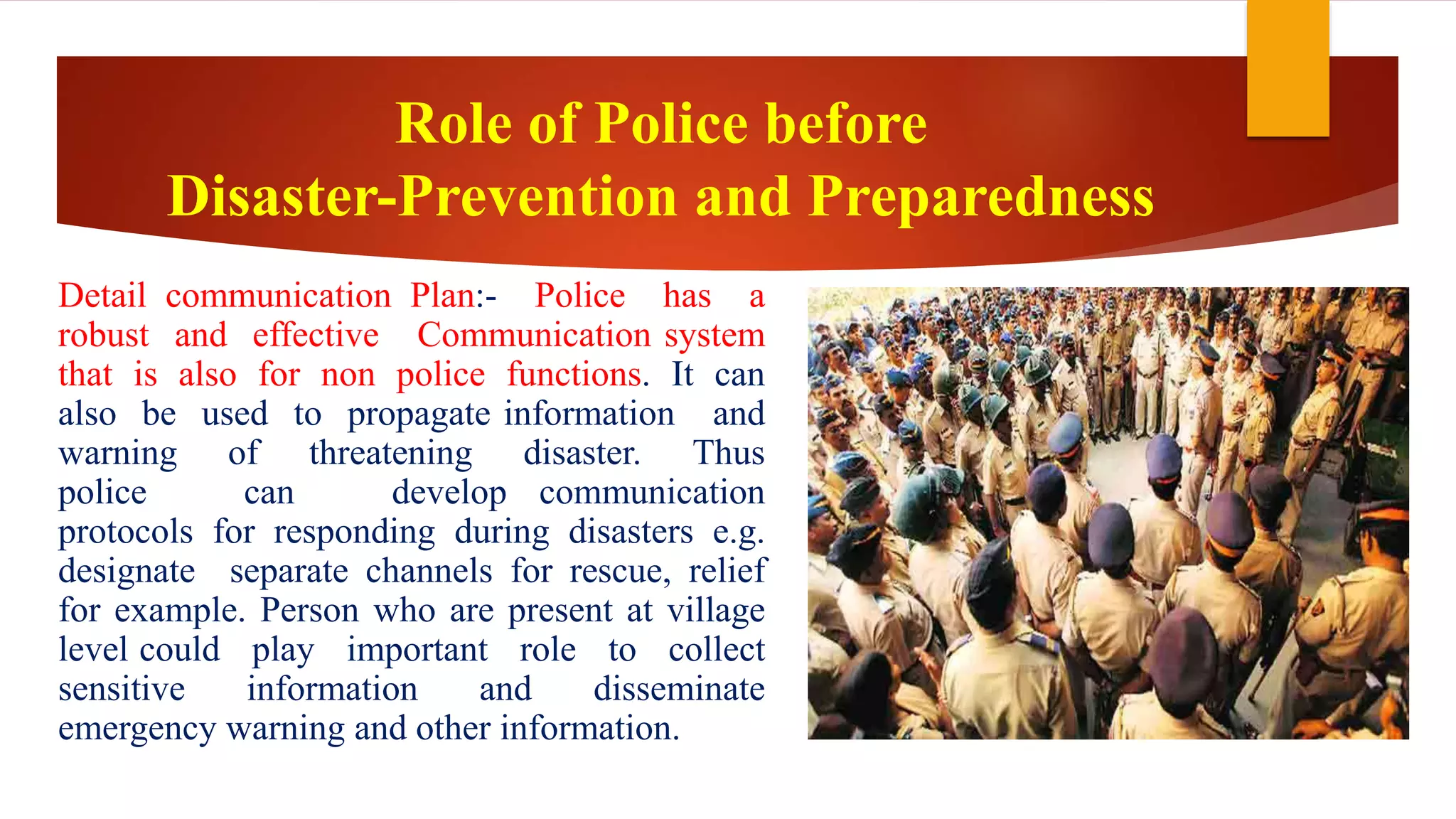 Role of Police before
Disaster-Prevention and Preparedness

Detail communication Plan:- Police has a robust and effective Communication system that is also for non police functions. It can also be used to propagate information and warning of threatening disaster. Thus police can develop communication protocols for responding during disasters e.g. designate separate channels for rescue, relief for example. Person who are present at village level could play important role to collect sensitive information and disseminate emergency warning and other information.